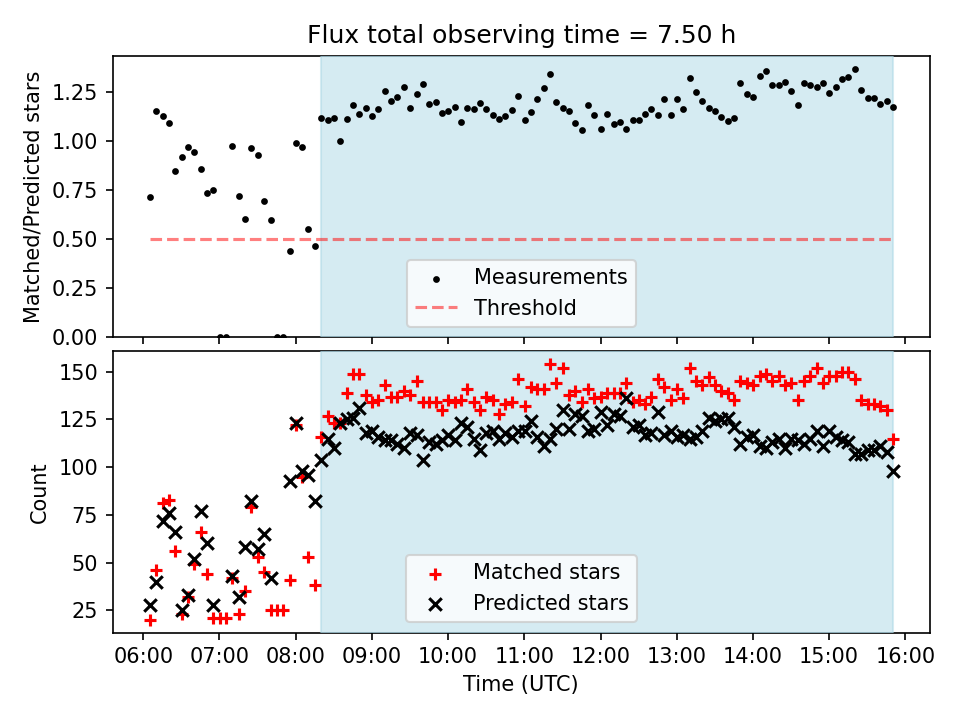 Flux total observing time = 7.50 h

Matched/Predicted stars

1.25
1.00
0.75
0.50
0.25
0.00

Measurements
Threshold

Count

150
125
100
75
50
25

Matched stars
Predicted stars

06:00 07:00 08:00 09:00 10:00 11:00 12:00 13:00 14:00 15:00 16:00

Time (UTC)